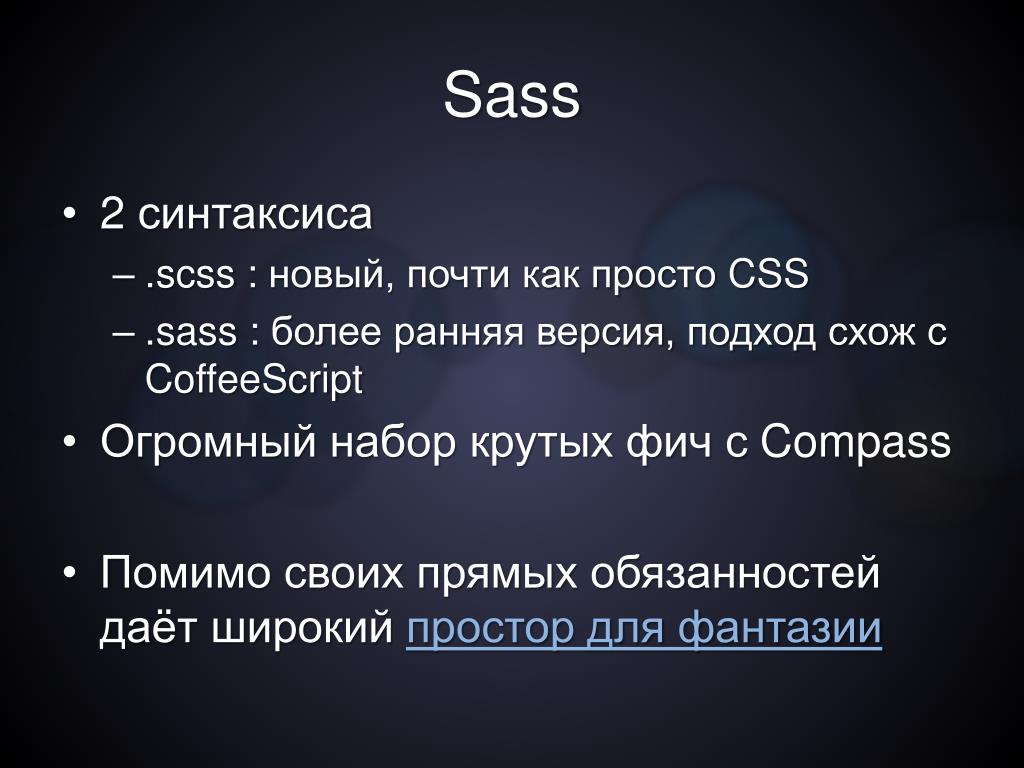 Sass

• 2 синтаксиса
– .scss : новый, почти как просто CSS
– .sass : более ранняя версия, подход схож с CoffeeScript
• Огромный набор крутых фич с Compass

• Помимо своих прямых обязанностей даёт широкий простор для фантазии